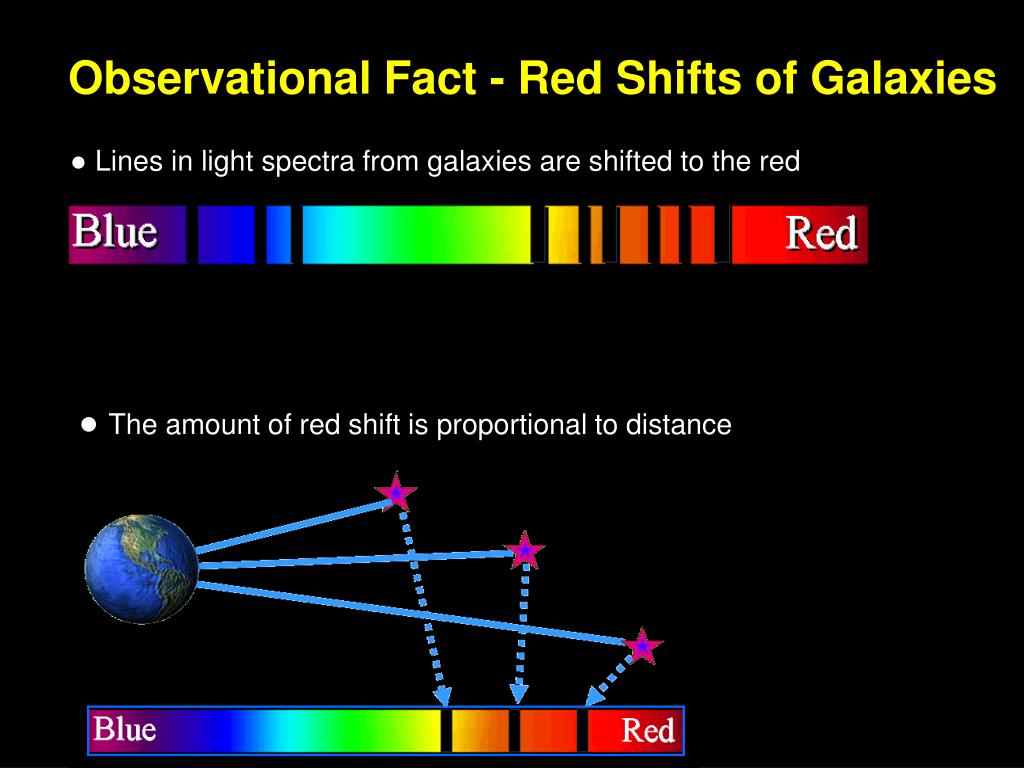 Observational Fact - Red Shifts of Galaxies

● Lines in light spectra from galaxies are shifted to the red

Blue

Red

● The amount of red shift is proportional to distance

Blue

Red